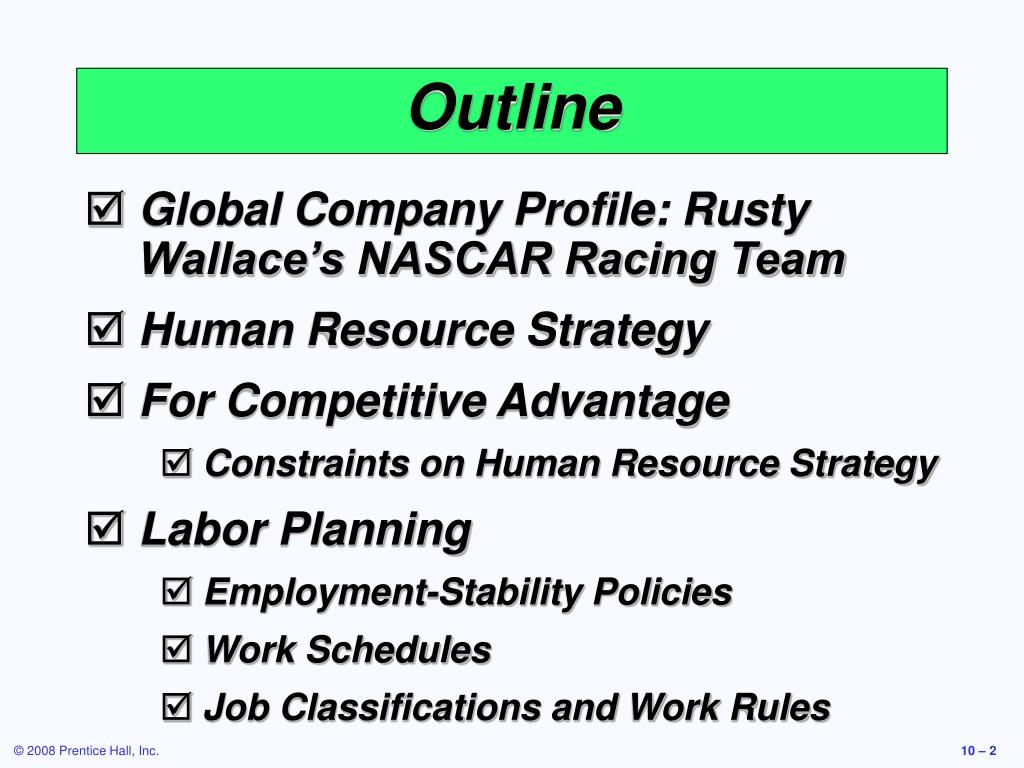 Outline

☑ Global Company Profile: Rusty Wallace's NASCAR Racing Team

☑ Human Resource Strategy

☑ For Competitive Advantage

☑ Constraints on Human Resource Strategy

☑ Labor Planning

☑ Employment-Stability Policies

☑ Work Schedules

☑ Job Classifications and Work Rules

© 2008 Prentice Hall, Inc.

10 – 2